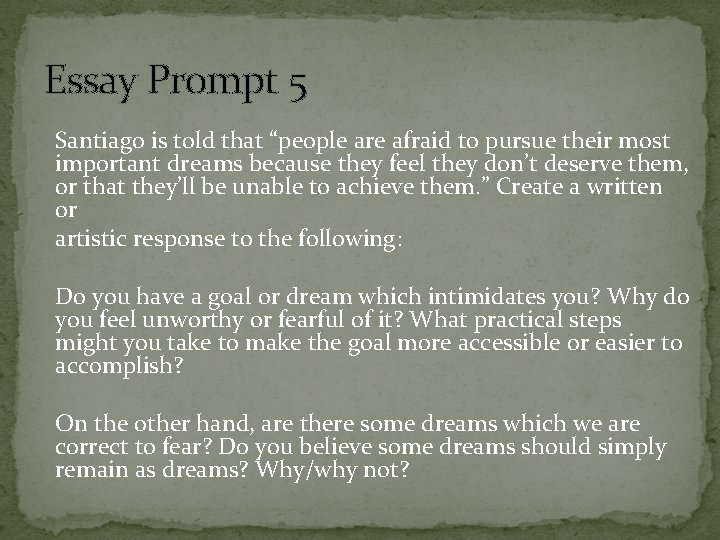 Essay Prompt 5

Santiago is told that “people are afraid to pursue their most important dreams because they feel they don’t deserve them, or that they’ll be unable to achieve them.” Create a written or

artistic response to the following:

Do you have a goal or dream which intimidates you? Why do you feel unworthy or fearful of it? What practical steps might you take to make the goal more accessible or easier to accomplish?

On the other hand, are there some dreams which we are correct to fear? Do you believe some dreams should simply remain as dreams? Why/why not?